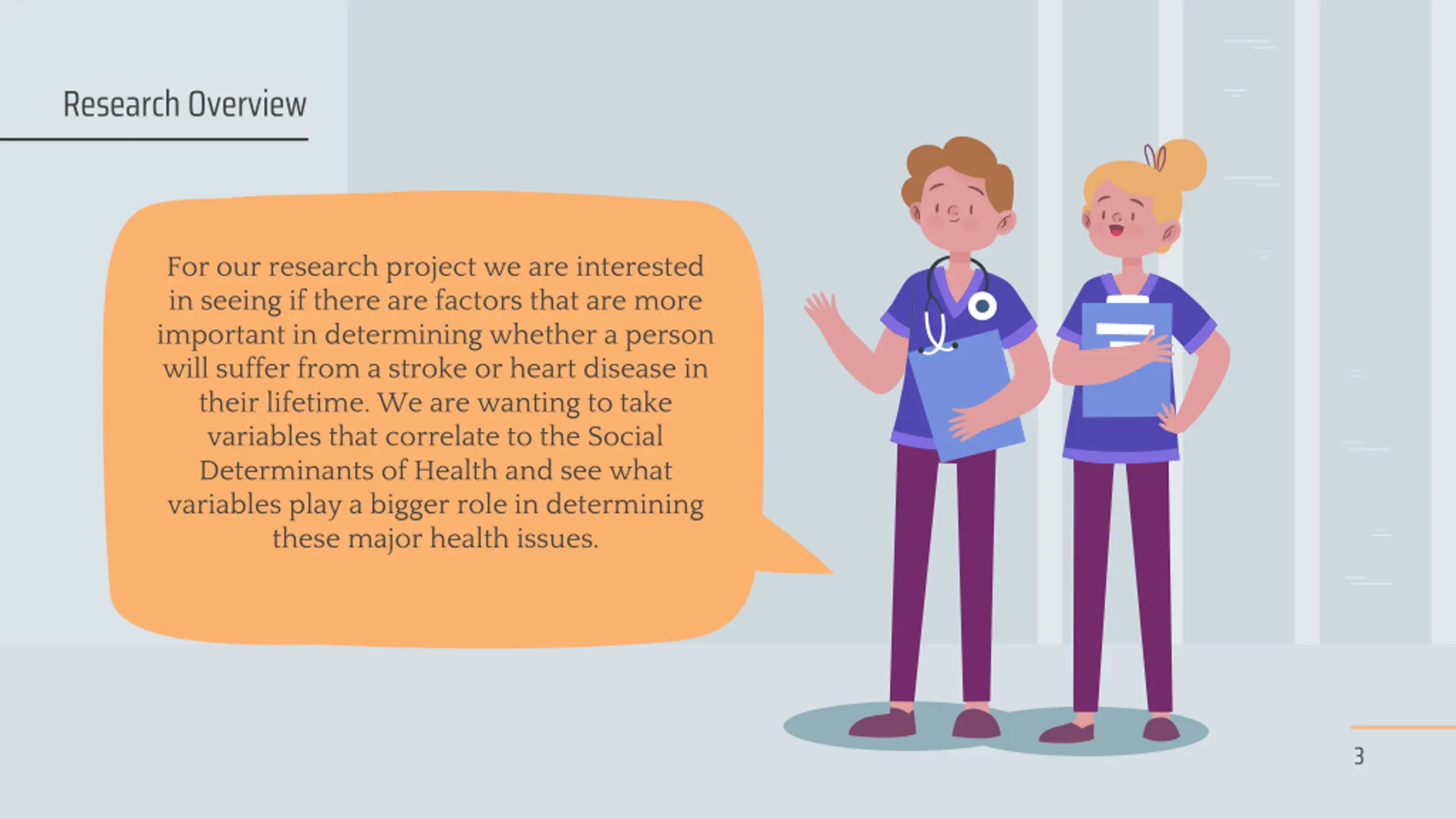 Research Overview

For our research project we are interested in seeing if there are factors that are more important in determining whether a person will suffer from a stroke or heart disease in their lifetime. We are wanting to take variables that correlate to the Social Determinants of Health and see what variables play a bigger role in determining these major health issues.

3